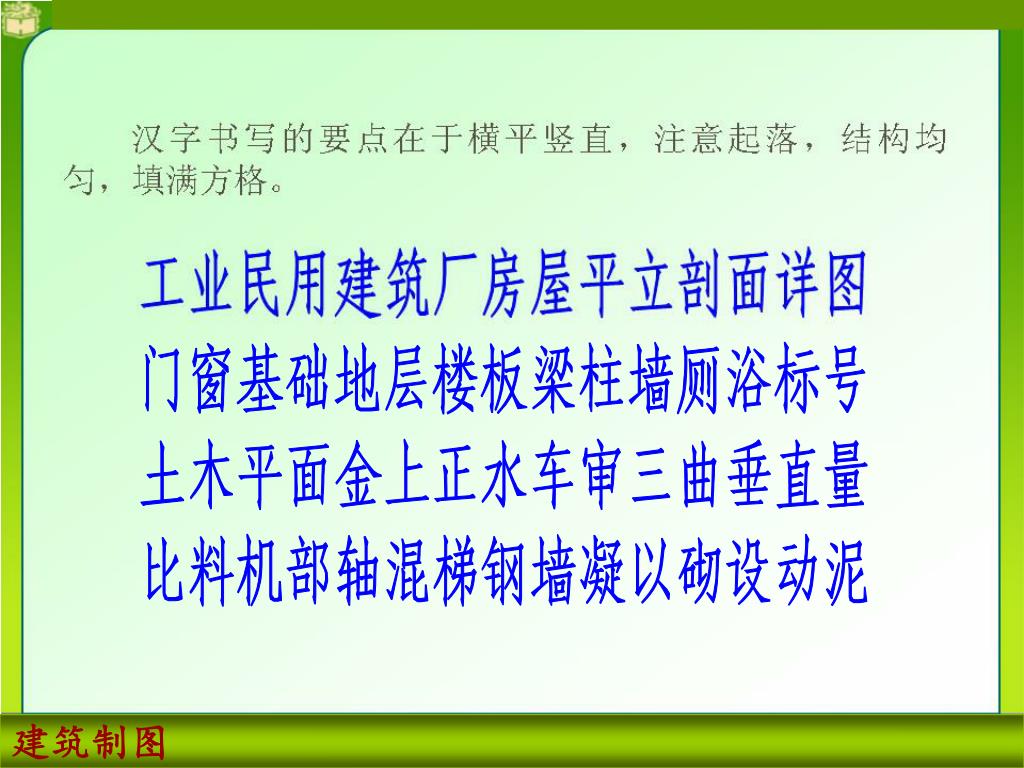 汉字书写的要点在于横平竖直，注意起落，结构均匀，填满方格。

工业民用建筑厂房屋平立剖面详图
门窗基础地层楼板梁柱墙厕浴标号
土木平面金上正水车审三曲垂直量
比料机部轴混梯钢墙凝以砌设动泥

建筑制图